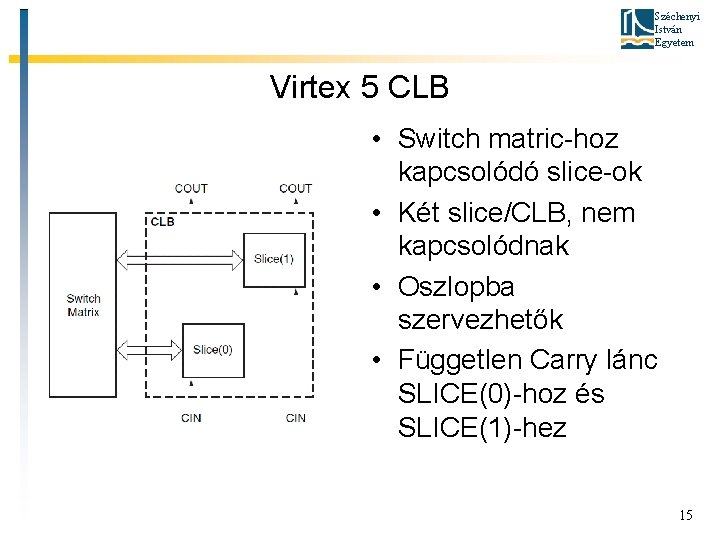 Széchenyi
István
Egyetem

Virtex 5 CLB

COUT COUT

CLB

Switch Matrix

Slice(1)

Slice(0)

CIN CIN

• Switch matric-hoz kapcsolódó slice-ok
• Két slice/CLB, nem kapcsolódnak
• Oszlopba szervezhetők
• Független Carry lánc SLICE(0)-hoz és SLICE(1)-hez

15